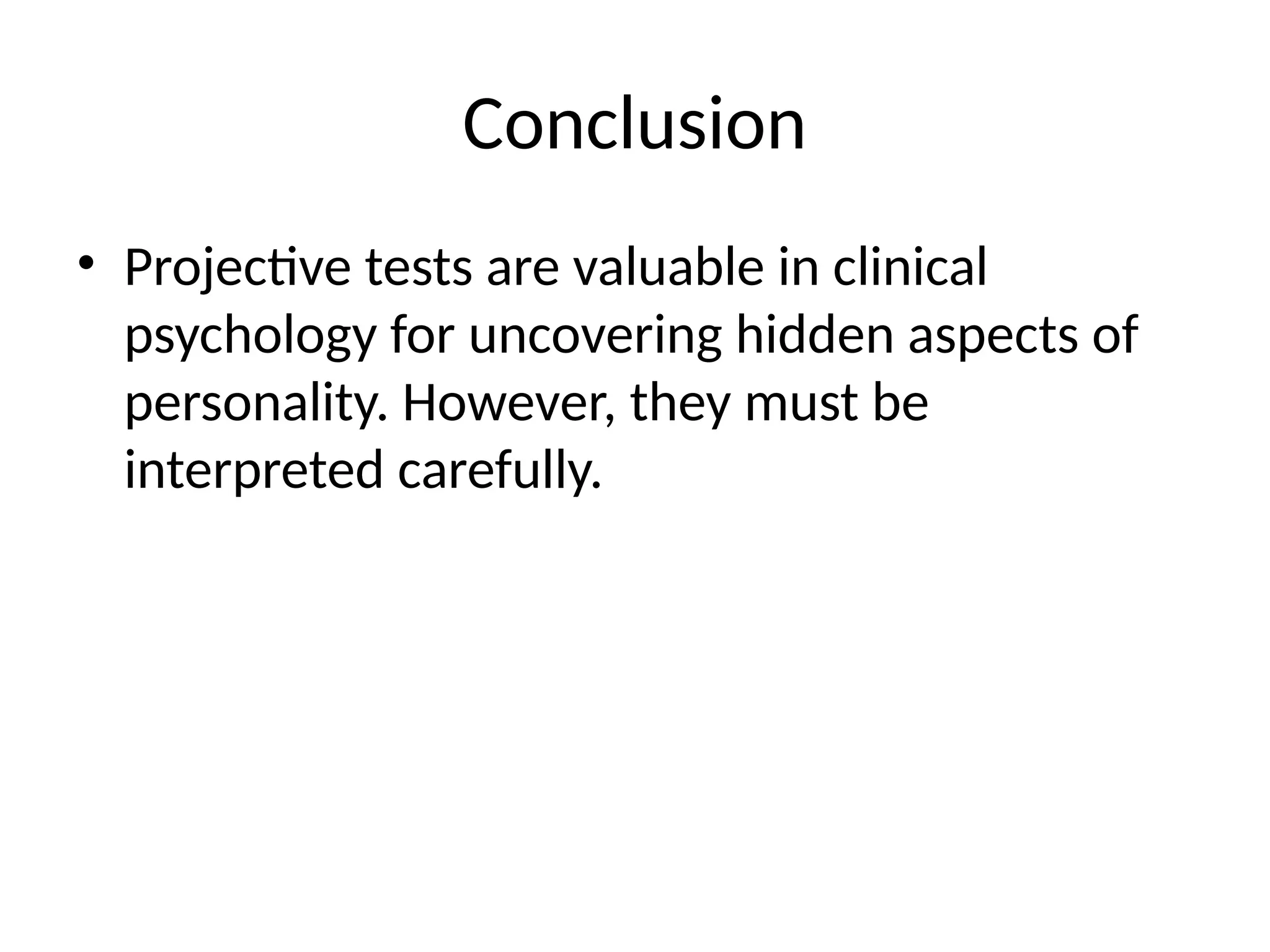 Conclusion

• Projective tests are valuable in clinical psychology for uncovering hidden aspects of personality. However, they must be interpreted carefully.